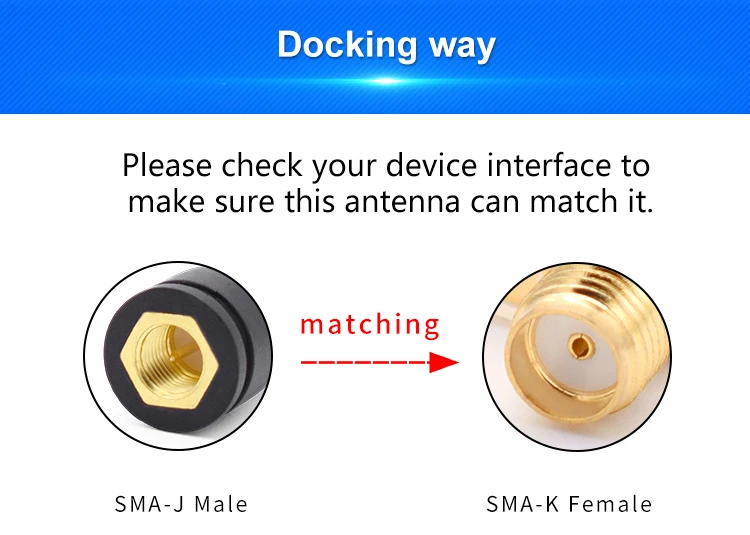 Docking way

Please check your device interface to make sure this antenna can match it.

matching

SMA-J Male

SMA-K Female